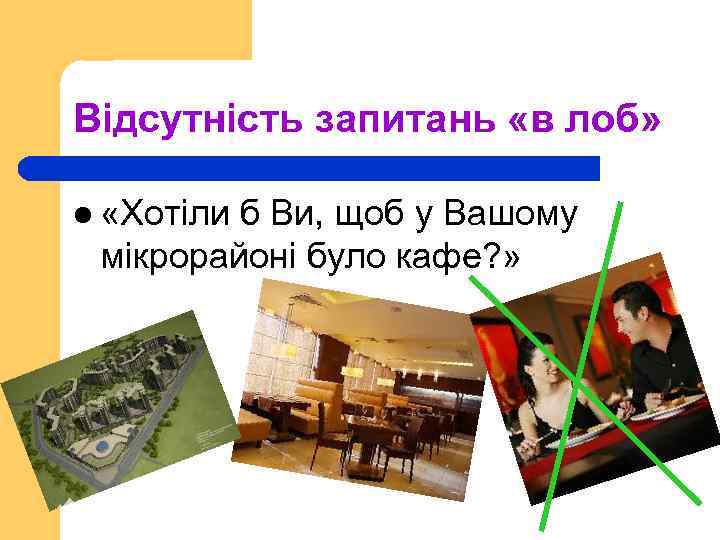 Відсутність запитань «в лоб»

● «Хотіли б Ви, щоб у Вашому мікрорайоні було кафе?»